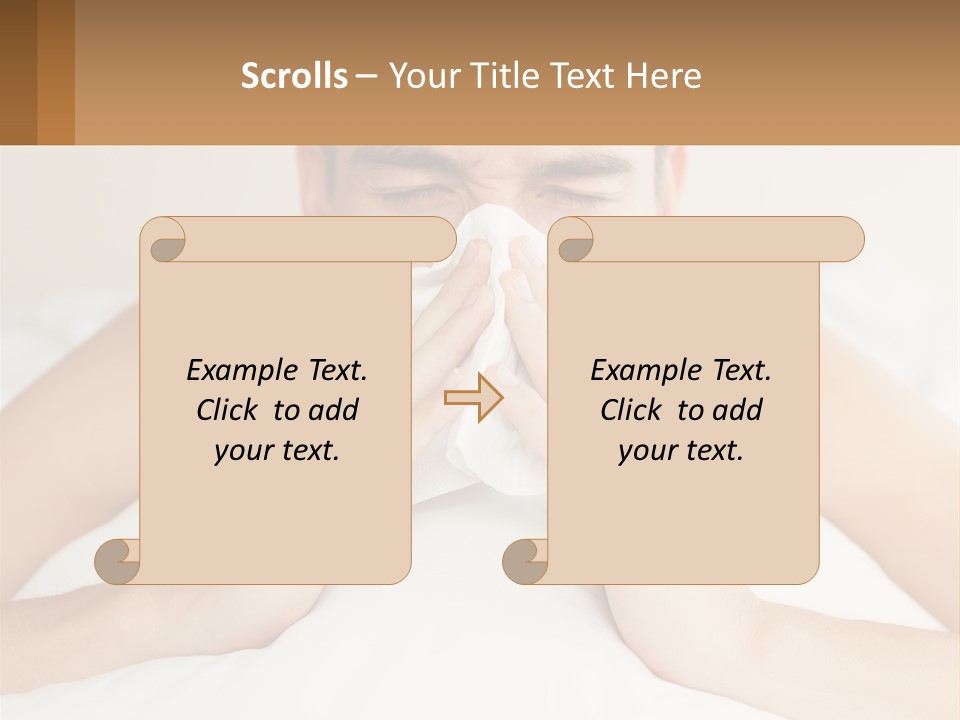 Scrolls – Your Title Text Here

Example Text. Click to add your text.

Example Text. Click to add your text.